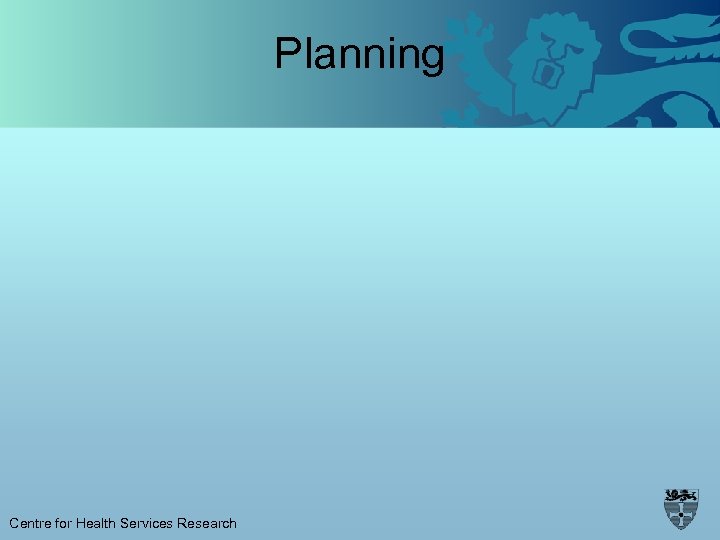 Planning

Centre for Health Services Research